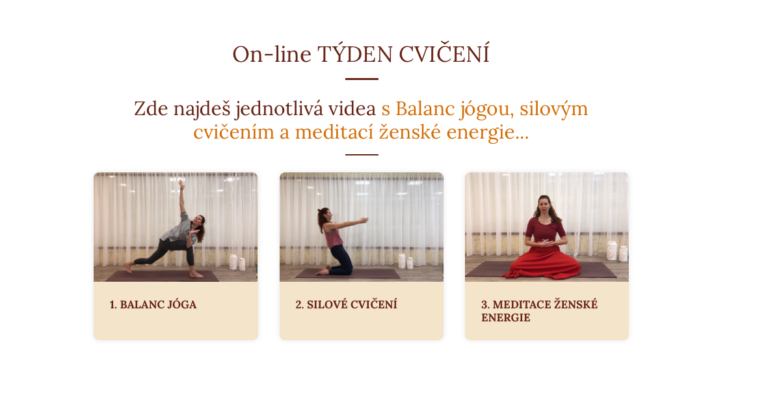 On-line TÝDEN CVIČENÍ

Zde najdeš jednotlivá videa s Balanc jógou, silovým cvičením a meditací ženské energie...

1. BALANC JÓGA

2. SILOVÉ CVIČENÍ

3. MEDITACE ŽENSKÉ ENERGIE